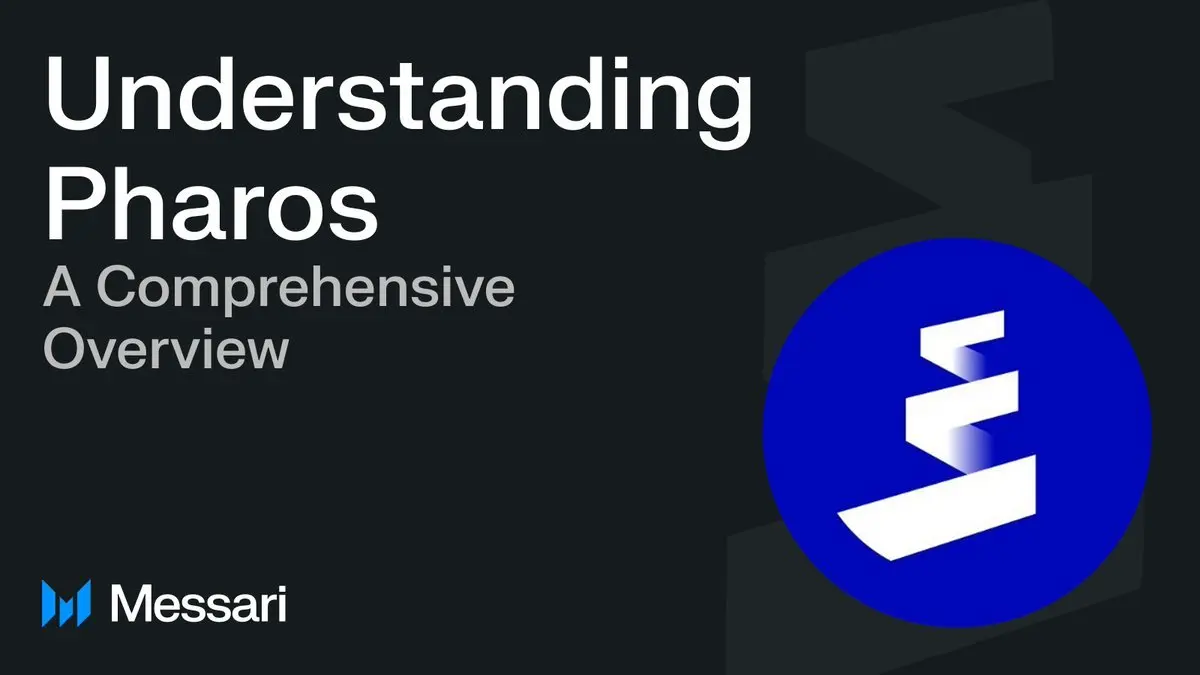 Understanding Pharos

A Comprehensive Overview

Messari